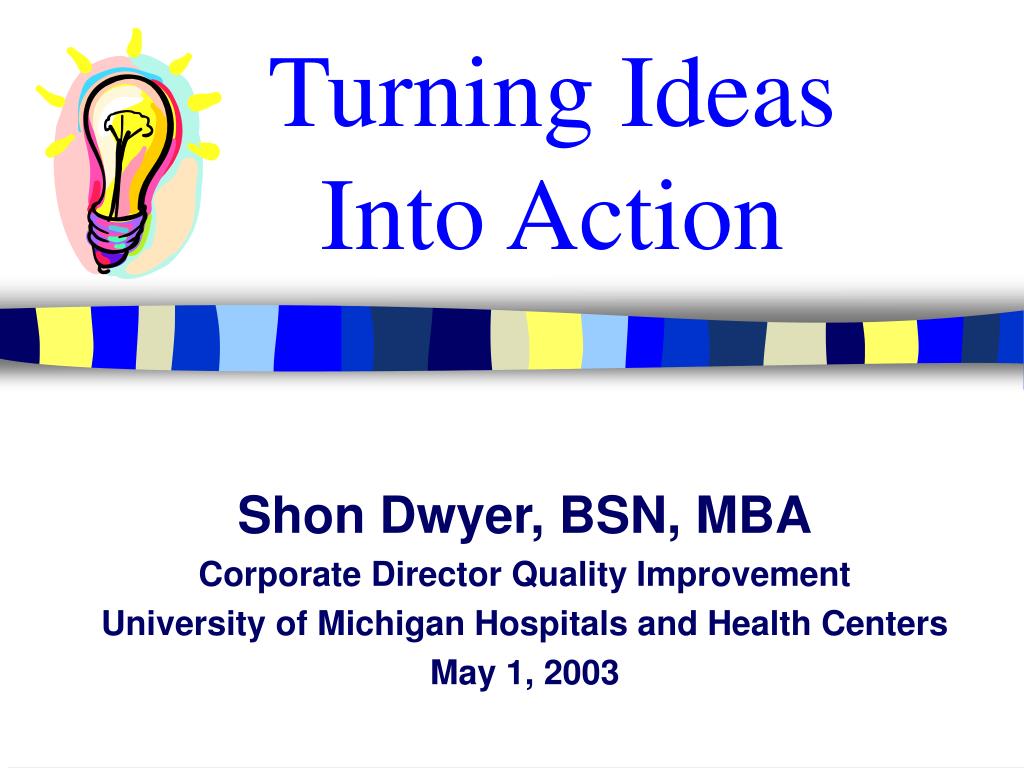 Turning Ideas Into Action

Shon Dwyer, BSN, MBA
Corporate Director Quality Improvement
University of Michigan Hospitals and Health Centers
May 1, 2003